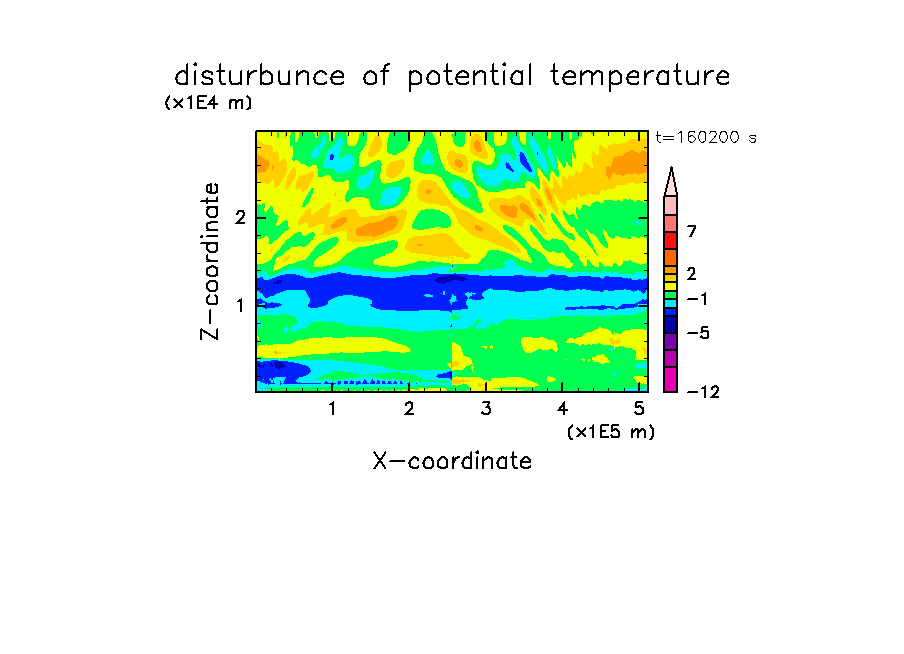 disturbunce of potential temperature

(x1E4 m)

t=160200 s

Z-coordinate

2

1

7

2

−1

−5

−12

1 2 3 4 5

(x1E5 m)

X-coordinate